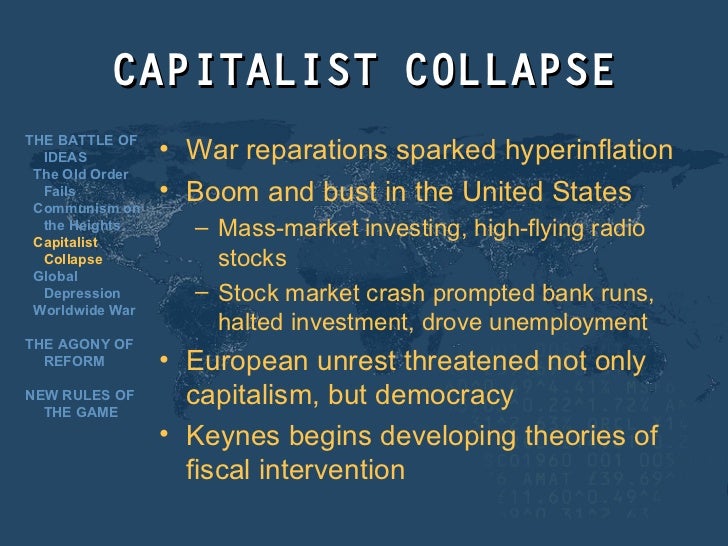 CAPITALIST COLLAPSE

THE BATTLE OF IDEAS
The Old Order Fails
Communism on the Heights
Capitalist Collapse
Global Depression
Worldwide War

THE AGONY OF REFORM

NEW RULES OF THE GAME

• War reparations sparked hyperinflation
• Boom and bust in the United States
– Mass-market investing, high-flying radio stocks
– Stock market crash prompted bank runs, halted investment, drove unemployment
• European unrest threatened not only capitalism, but democracy
• Keynes begins developing theories of fiscal intervention